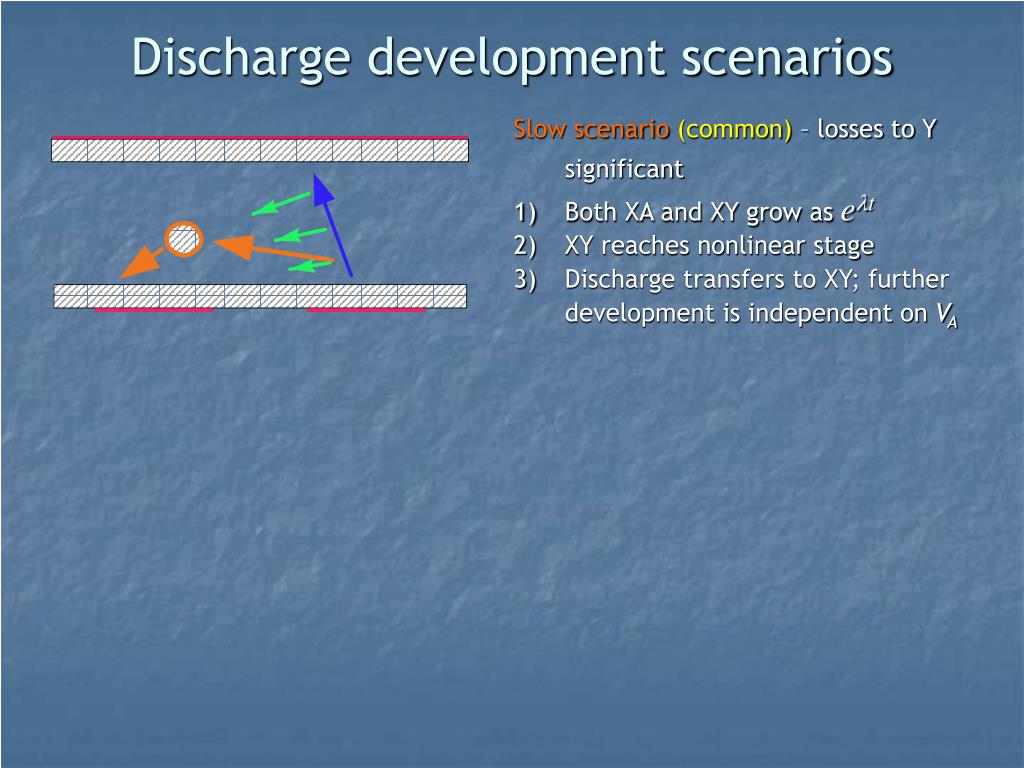 Discharge development scenarios

Slow scenario (common) – losses to Y significant

1) Both XA and XY grow as $e^{\lambda t}$
2) XY reaches nonlinear stage
3) Discharge transfers to XY; further development is independent on $V_A$